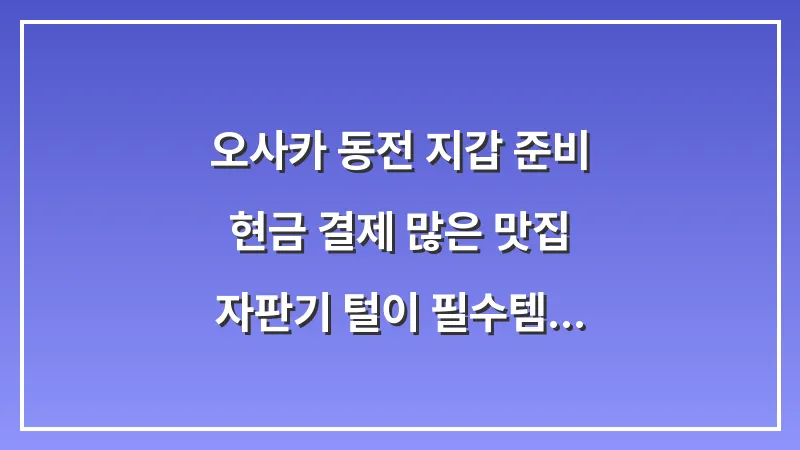 오사카 동전 지갑 준비

현금 결제 많은 맛집

자판기 털이 필수템...